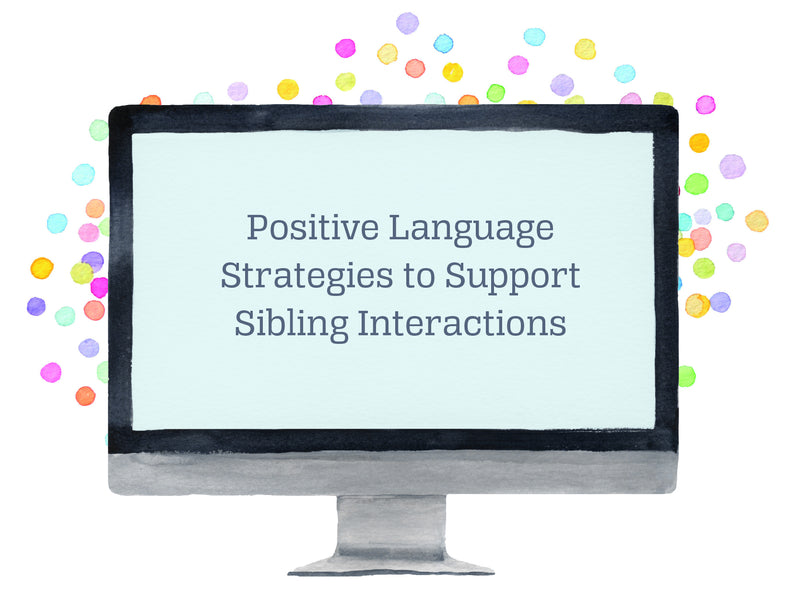 Positive Language Strategies to Support Sibling Interactions